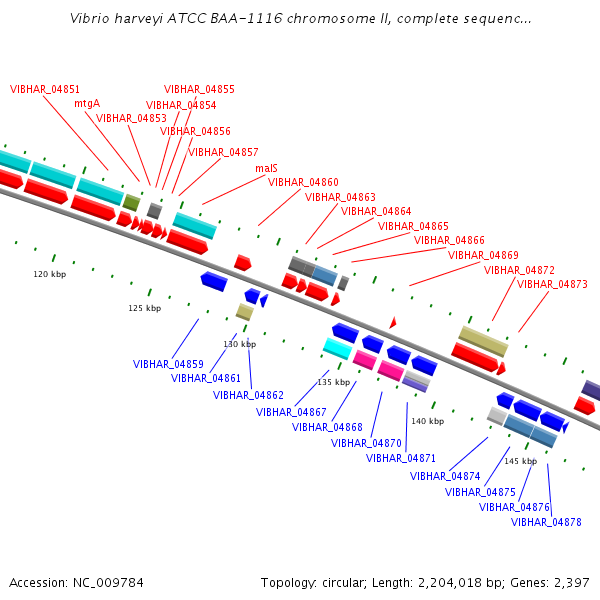 Vibrio harveyi ATCC BAA-1116 chromosome II, complete sequenc...

VIBHAR_04851
mtgA
VIBHAR_04853
VIBHAR_04855
VIBHAR_04854
VIBHAR_04856
VIBHAR_04857
malS
VIBHAR_04860
VIBHAR_04863
VIBHAR_04864
VIBHAR_04865
VIBHAR_04866
VIBHAR_04869
VIBHAR_04872
VIBHAR_04873

120 kbp
125 kbp
130 kbp
135 kbp
140 kbp
145 kbp

VIBHAR_04859
VIBHAR_04861
VIBHAR_04862
VIBHAR_04867
VIBHAR_04868
VIBHAR_04870
VIBHAR_04871
VIBHAR_04874
VIBHAR_04875
VIBHAR_04876
VIBHAR_04878

Accession: NC_009784
Topology: circular; Length: 2,204,018 bp; Genes: 2,397